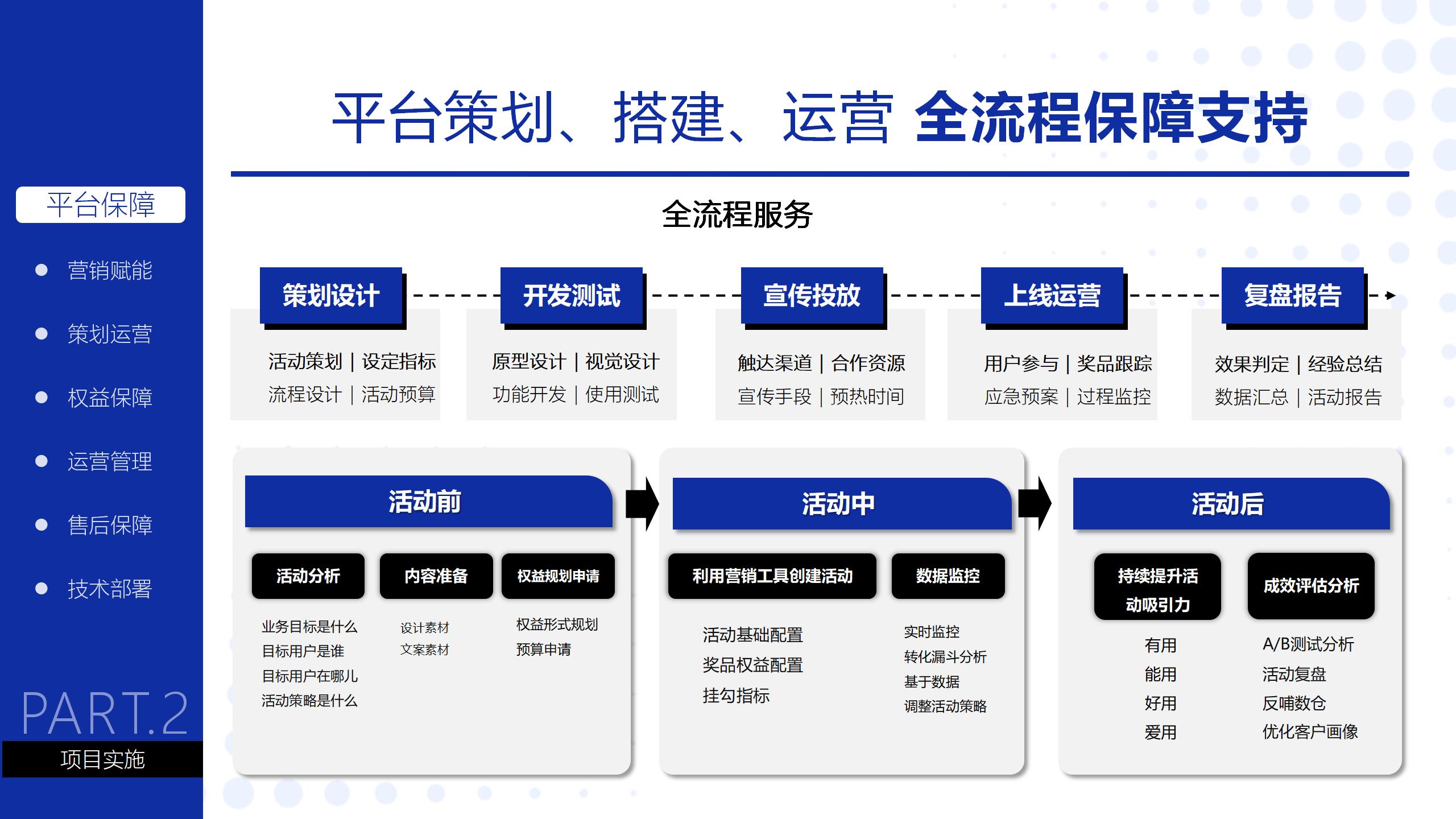 平台保障

营销赋能

策划运营

权益保障

运营管理

售后保障

技术部署

PART.2

项目实施

平台策划、搭建、运营 全流程保障支持

全流程服务

策划设计

活动策划 | 设定指标
流程设计 | 活动预算

开发测试

原型设计 | 视觉设计
功能开发 | 使用测试

宣传投放

触达渠道 | 合作资源
宣传手段 | 预热时间

上线运营

用户参与 | 奖品跟踪
应急预案 | 过程监控

复盘报告

效果判定 | 经验总结
数据汇总 | 活动报告

活动前

活动分析

业务目标是什么
目标用户是谁
目标用户在哪儿
活动策略是什么

内容准备

设计素材
文案素材

权益规划申请

权益形式规划
预算申请

活动中

利用营销工具创建活动

活动基础配置
奖品权益配置
挂勾指标

数据监控

实时监控
转化漏斗分析
基于数据
调整活动策略

活动后

持续提升活动吸引力

有用
能用
好用
爱用

成效评估分析

A/B测试分析
活动复盘
反哺数仓
优化客户画像